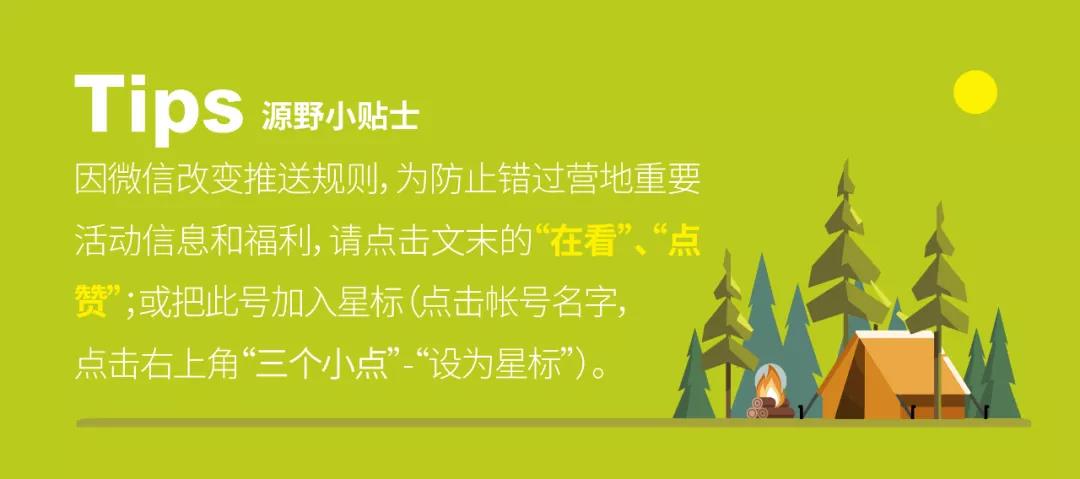 Tips 源野小贴士

因微信改变推送规则，为防止错过营地重要活动信息和福利，请点击文末的“在看”、“点赞”；或把此号加入星标（点击帐号名字，点击右上角“三个小点”-“设为星标”）。